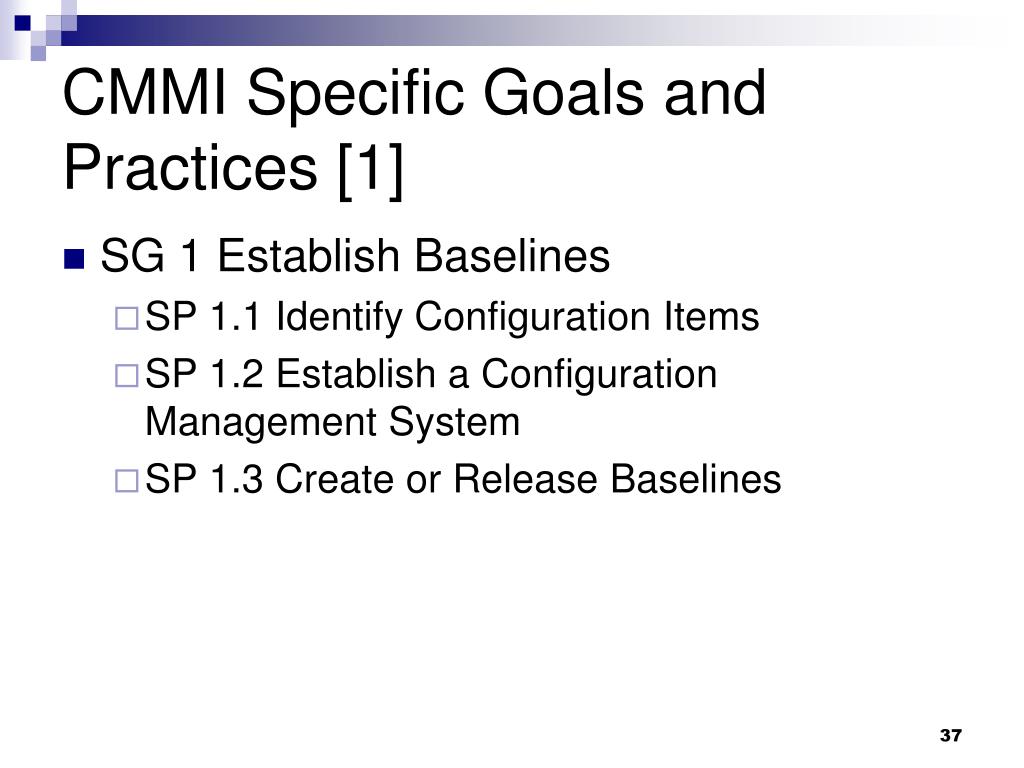 CMMI Specific Goals and Practices [1]

SG 1 Establish Baselines

SP 1.1 Identify Configuration Items

SP 1.2 Establish a Configuration Management System

SP 1.3 Create or Release Baselines

37